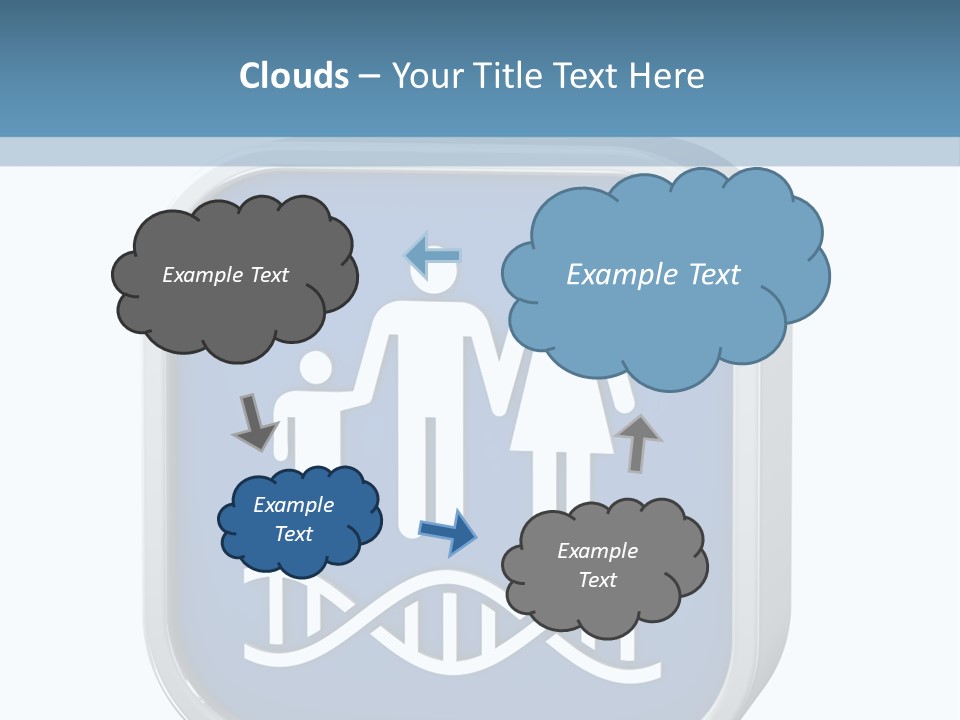 Clouds – Your Title Text Here

Example Text

Example Text

Example Text

Example Text